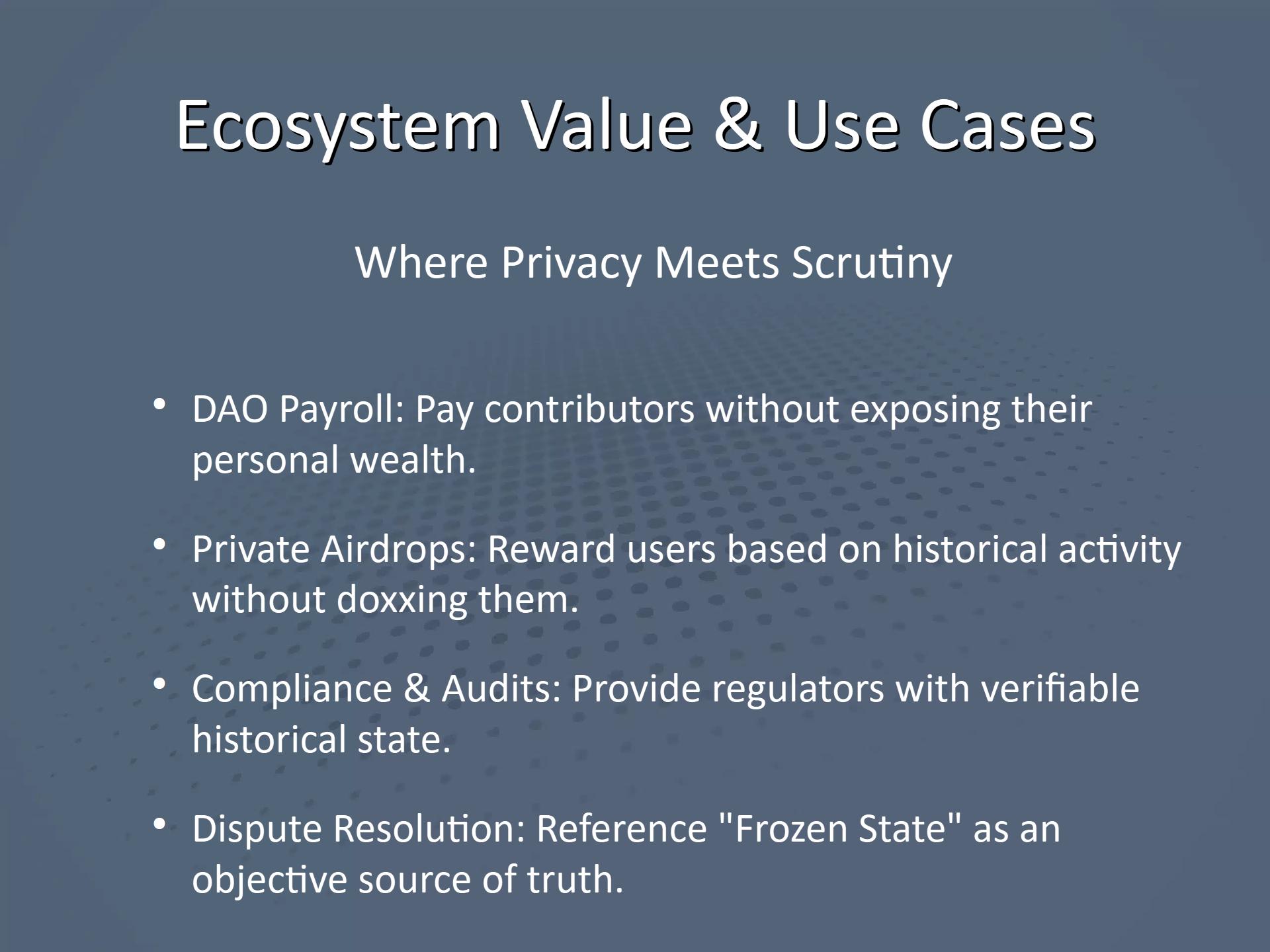 Ecosystem Value & Use Cases

Where Privacy Meets Scrutiny

• DAO Payroll: Pay contributors without exposing their personal wealth.

• Private Airdrops: Reward users based on historical activity without doxxing them.

• Compliance & Audits: Provide regulators with verifiable historical state.

• Dispute Resolution: Reference "Frozen State" as an objective source of truth.